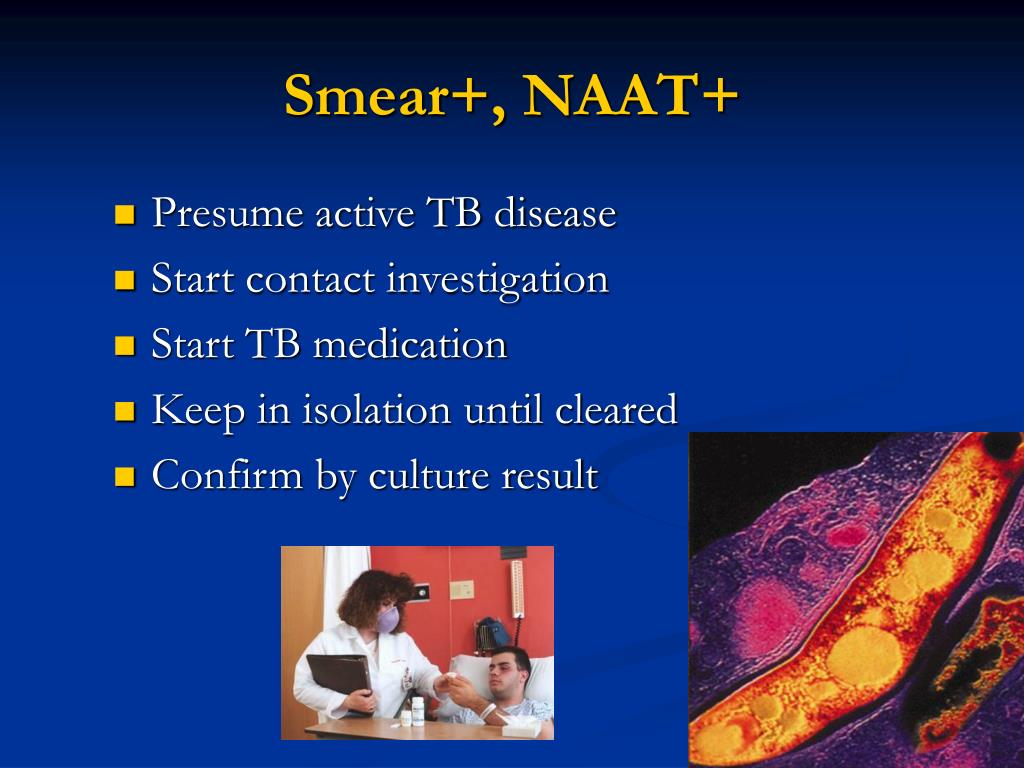 Smear+, NAAT+

- Presume active TB disease
- Start contact investigation
- Start TB medication
- Keep in isolation until cleared
- Confirm by culture result